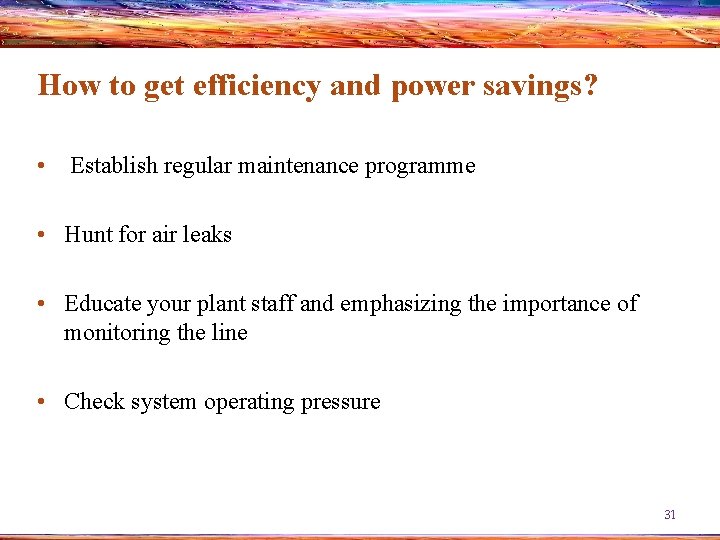 How to get efficiency and power savings?

• Establish regular maintenance programme

• Hunt for air leaks

• Educate your plant staff and emphasizing the importance of monitoring the line

• Check system operating pressure

31